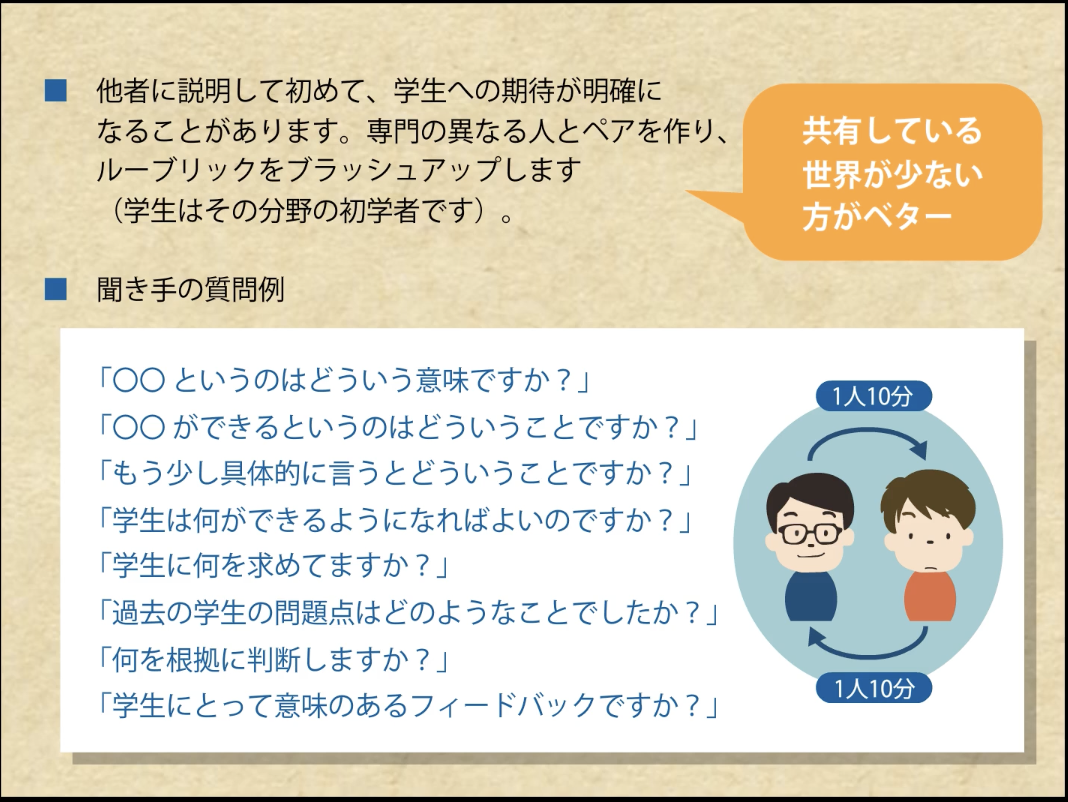 ■ 他者に説明して初めて、学生への期待が明確になることがあります。専門の異なる人とペアを作り、ルーブリックをブラッシュアップします（学生はその分野の初学者です）。

共有している世界が少ない方がベター

■ 聞き手の質問例

「〇〇 というのはどういう意味ですか？」
「〇〇 ができるというのはどういうことですか？」
「もう少し具体的に言うとどういうことですか？」
「学生は何ができるようになればよいのですか？」
「学生に何を求めてますか？」
「過去の学生の問題点はどのようなことでしたか？」
「何を根拠に判断しますか？」
「学生にとって意味のあるフィードバックですか？」

1人10分

1人10分